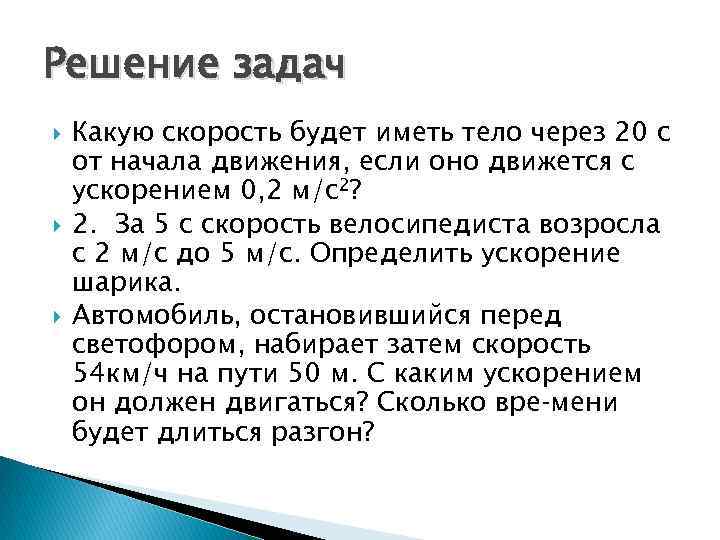 Решение задач

Какую скорость будет иметь тело через 20 с от начала движения, если оно движется с ускорением 0,2 м/с$^2$?

2. За 5 с скорость велосипедиста возросла с 2 м/с до 5 м/с. Определить ускорение шарика.

Автомобиль, остановившийся перед светофором, набирает затем скорость 54км/ч на пути 50 м. С каким ускорением он должен двигаться? Сколько вре-мени будет длиться разгон?